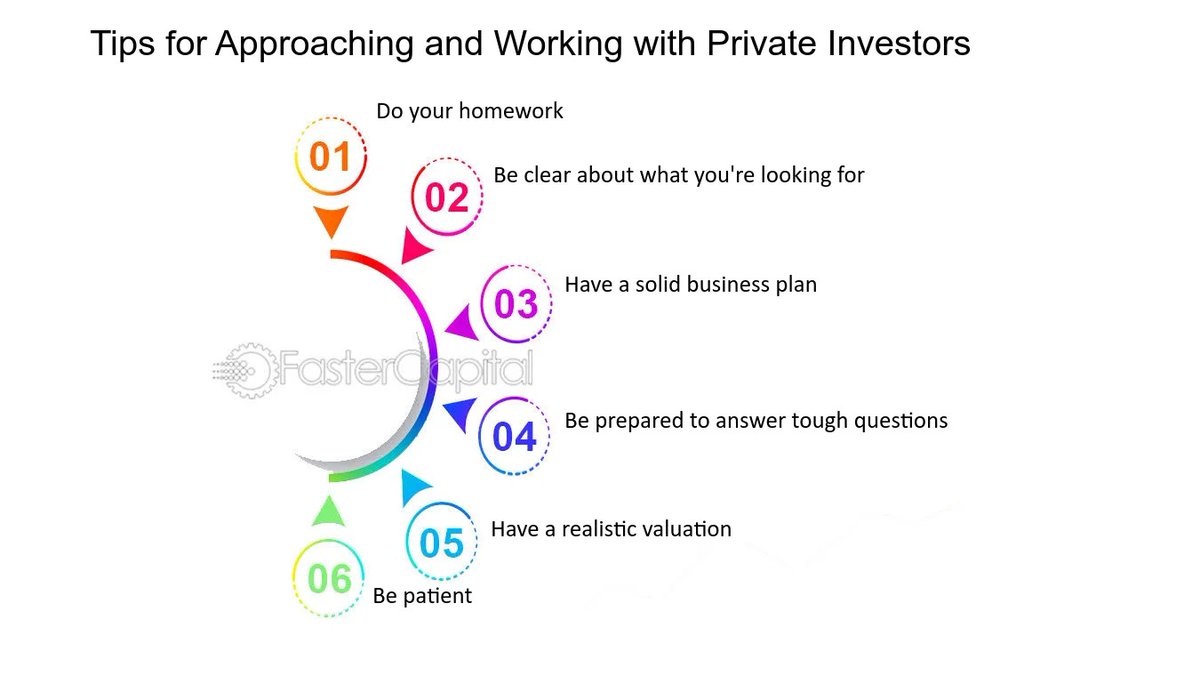 Tips for Approaching and Working with Private Investors

01 Do your homework

02 Be clear about what you're looking for

03 Have a solid business plan

FasterCapital

04 Be prepared to answer tough questions

05 Have a realistic valuation

06 Be patient